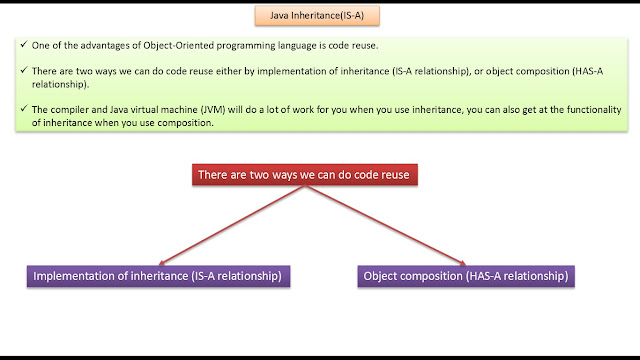 Java Inheritance(IS-A)

✓ One of the advantages of Object-Oriented programming language is code reuse.

✓ There are two ways we can do code reuse either by implementation of inheritance (IS-A relationship), or object composition (HAS-A relationship).

✓ The compiler and Java virtual machine (JVM) will do a lot of work for you when you use inheritance, you can also get at the functionality of inheritance when you use composition.

There are two ways we can do code reuse

Implementation of inheritance (IS-A relationship)

Object composition (HAS-A relationship)